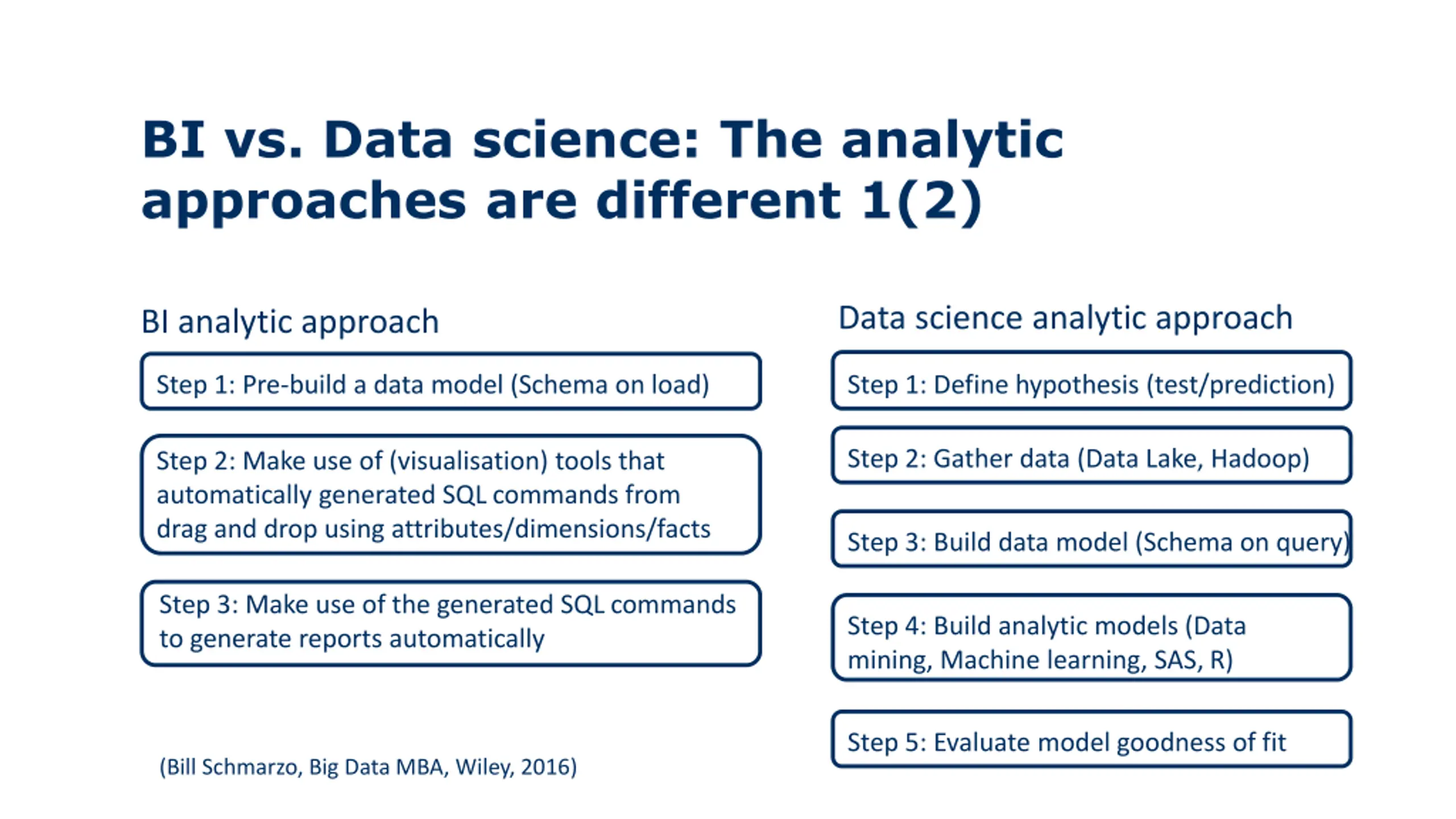 BI vs. Data science: The analytic approaches are different 1(2)

BI analytic approach

Step 1: Pre-build a data model (Schema on load)

Step 2: Make use of (visualisation) tools that automatically generated SQL commands from drag and drop using attributes/dimensions/facts

Step 3: Make use of the generated SQL commands to generate reports automatically

(Bill Schmarzo, Big Data MBA, Wiley, 2016)

Data science analytic approach

Step 1: Define hypothesis (test/prediction)

Step 2: Gather data (Data Lake, Hadoop)

Step 3: Build data model (Schema on query)

Step 4: Build analytic models (Data mining, Machine learning, SAS, R)

Step 5: Evaluate model goodness of fit